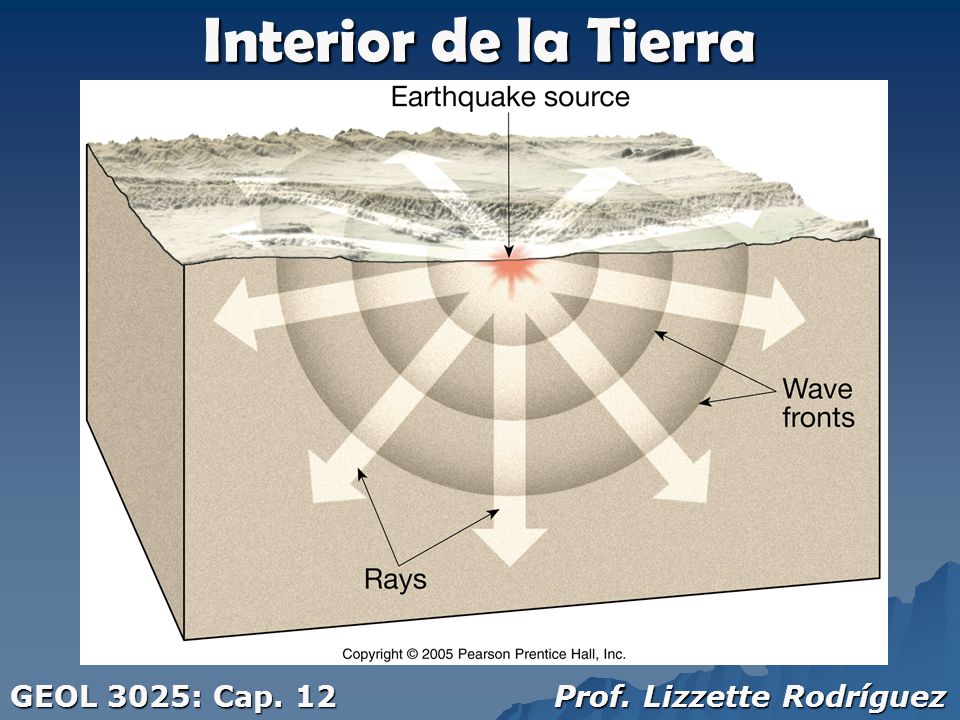 Interior de la Tierra

Earthquake source

Wave fronts

Rays

Copyright © 2005 Pearson Prentice Hall, Inc.

GEOL 3025: Cap. 12

Prof. Lizzette Rodríguez